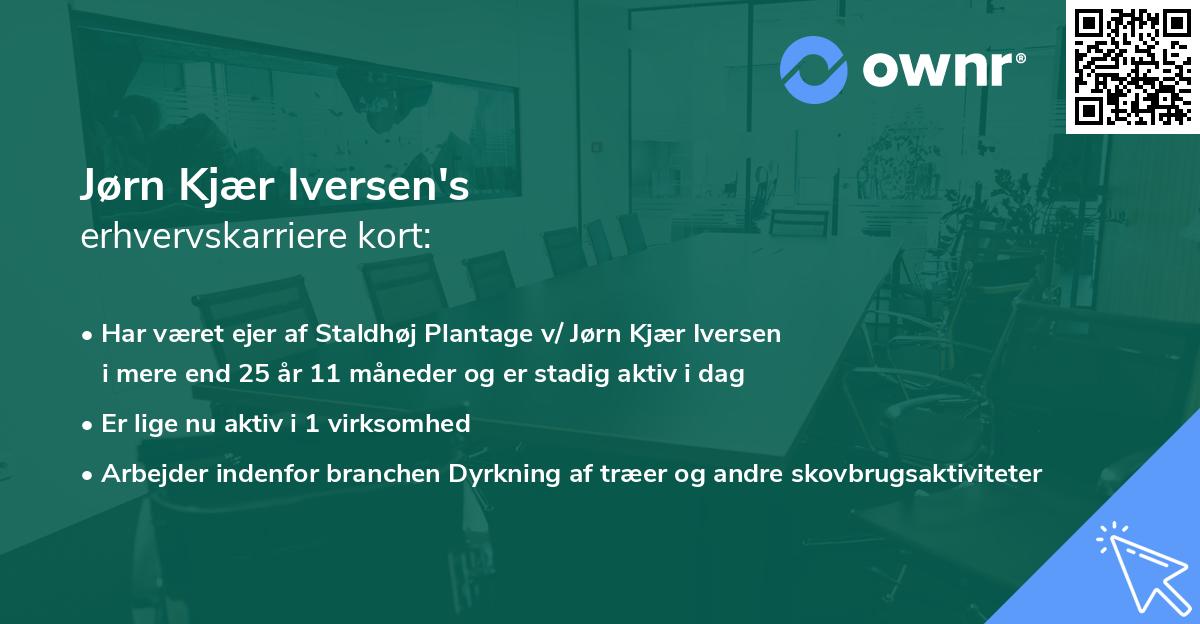 ownr®

Jørn Kjær Iversen's
erhvervskarriere kort:

• Har været ejer af Staldhøj Plantage v/ Jørn Kjær Iversen i mere end 25 år 11 måneder og er stadig aktiv i dag

• Er lige nu aktiv i 1 virksomhed

• Arbejder indenfor branchen Dyrkning af træer og andre skovbrugsaktiviteter